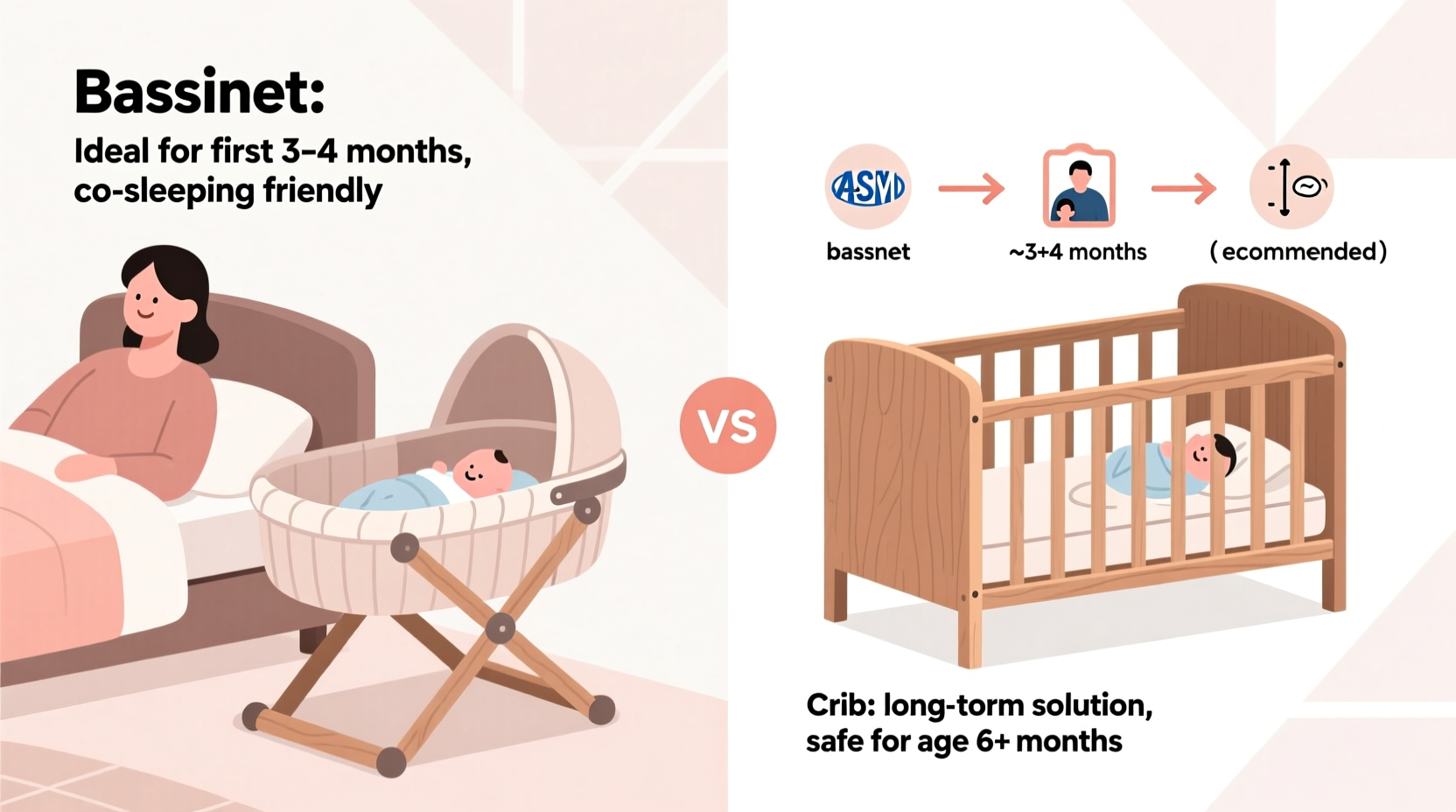 Bassinet:
Ideal for first 3–4 months, co-sleeping friendly

VS

ASM

bassnet

~3+4 months

(ecommended)

Crib: long-torm solution, safe for age 6+ months